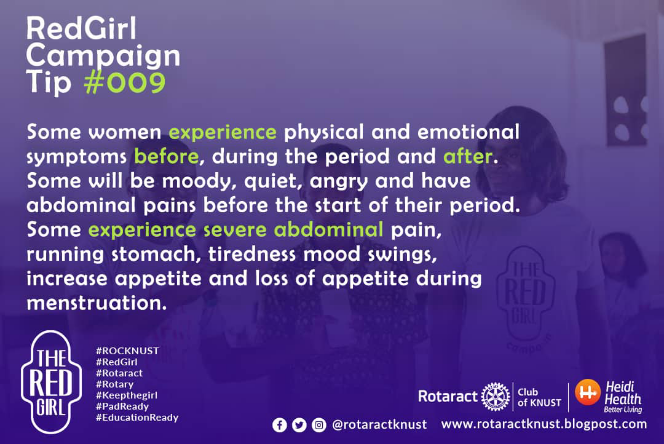 RedGirl Campaign Tip #009

Some women experience physical and emotional symptoms before, during the period and after. Some will be moody, quiet, angry and have abdominal pains before the start of their period. Some experience severe abdominal pain, running stomach, tiredness mood swings, increase appetite and loss of appetite during menstruation.

THE RED GIRL

#ROCKNUST
#RedGirl
#Rotaract
#Rotary
#Keepthegirl
#PadReady
#EducationReady

Rotaract Club of KNUST

Heidi Health Better Living

@rotaractknust www.rotaractknust.blogpost.com